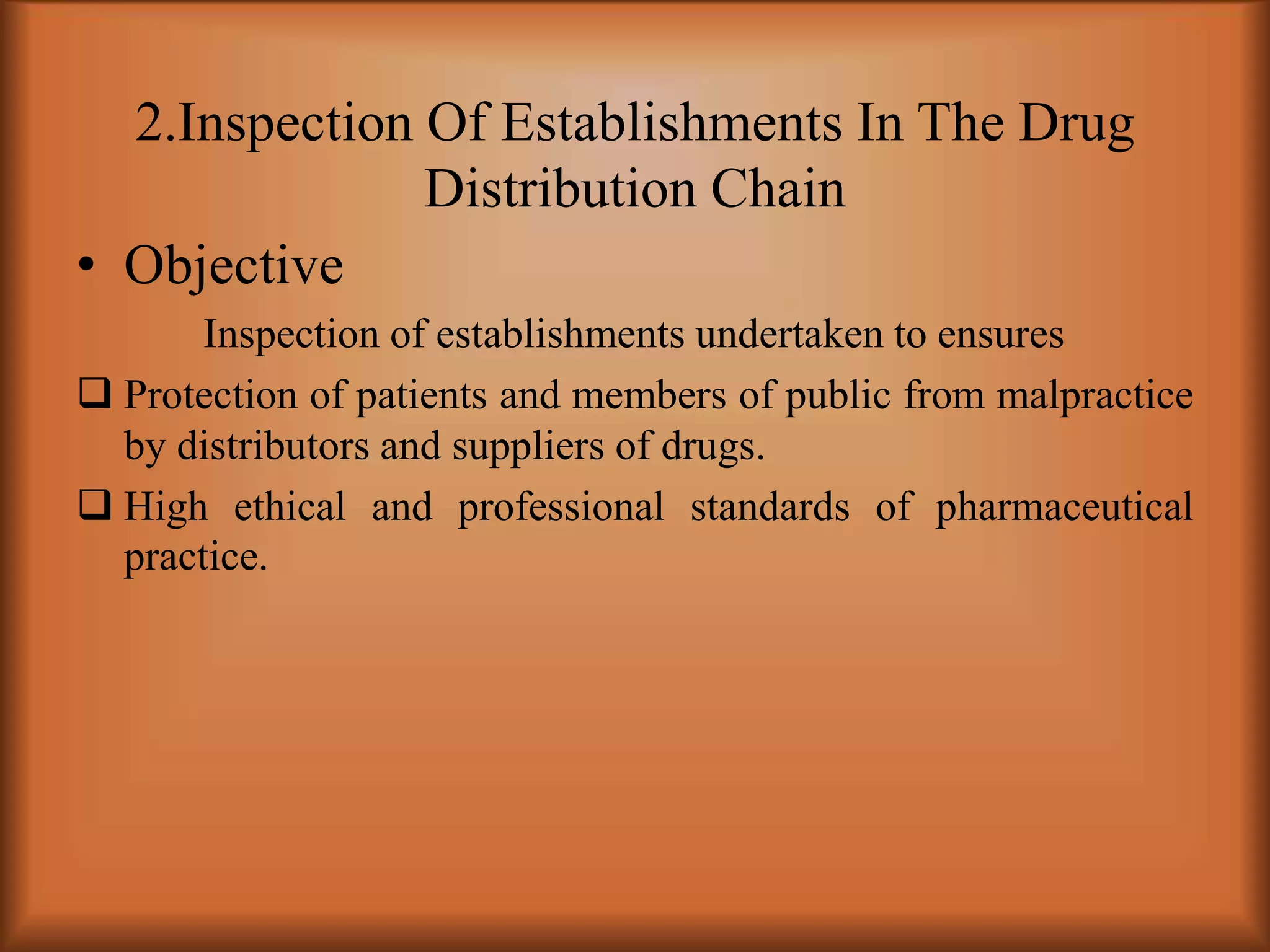 2.Inspection Of Establishments In The Drug Distribution Chain

• Objective

Inspection of establishments undertaken to ensures

❑ Protection of patients and members of public from malpractice by distributors and suppliers of drugs.

❑ High ethical and professional standards of pharmaceutical practice.